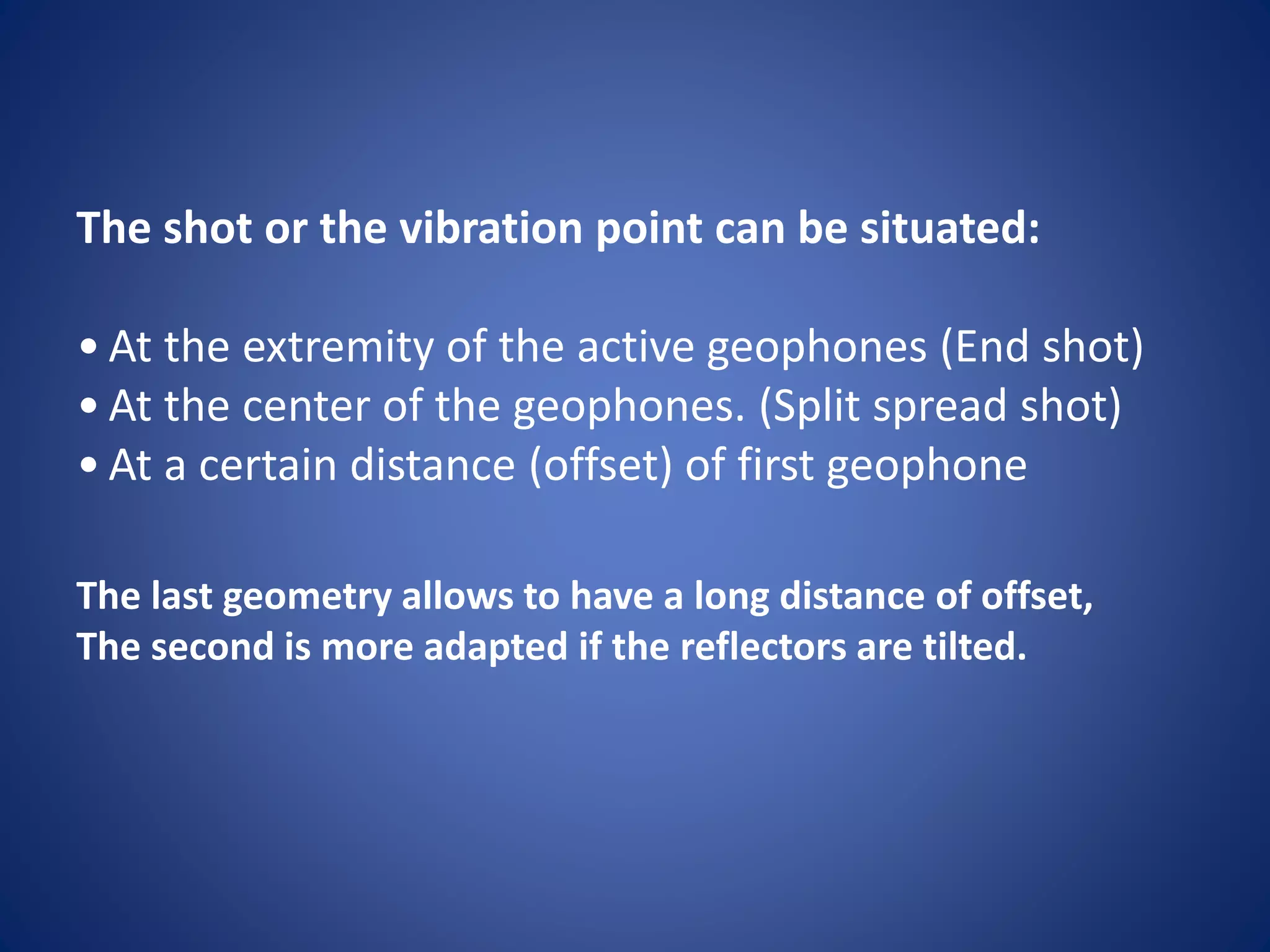 The shot or the vibration point can be situated:

• At the extremity of the active geophones (End shot)
• At the center of the geophones. (Split spread shot)
• At a certain distance (offset) of first geophone

The last geometry allows to have a long distance of offset,
The second is more adapted if the reflectors are tilted.